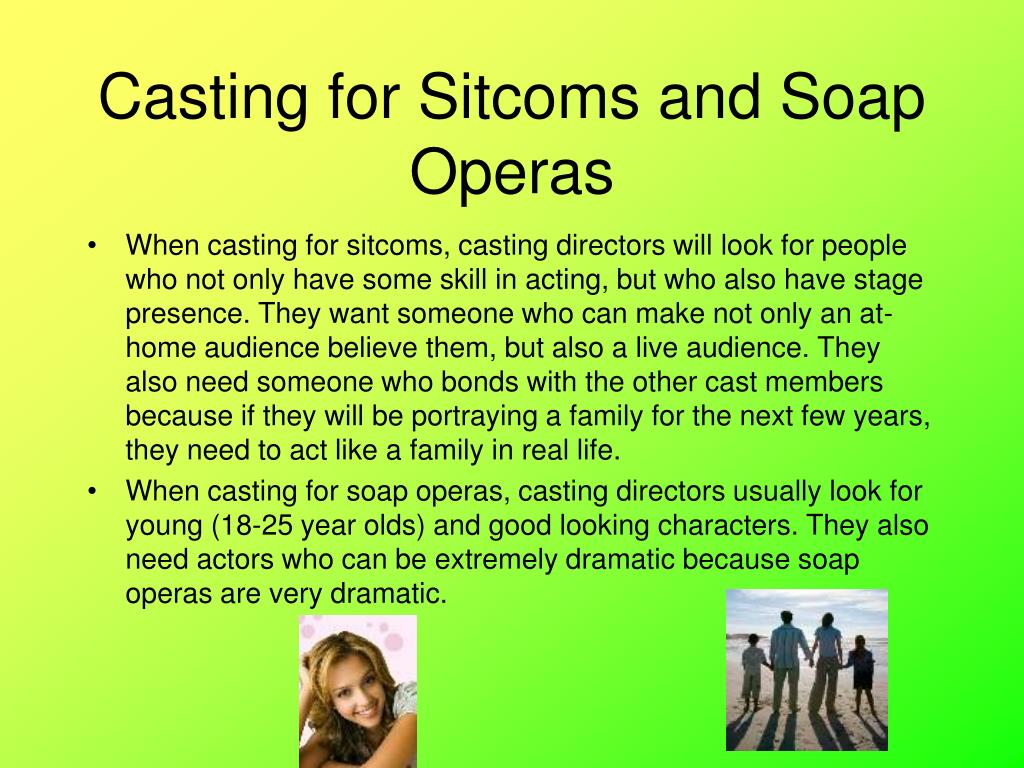 Casting for Sitcoms and Soap Operas

• When casting for sitcoms, casting directors will look for people who not only have some skill in acting, but who also have stage presence. They want someone who can make not only an at-home audience believe them, but also a live audience. They also need someone who bonds with the other cast members because if they will be portraying a family for the next few years, they need to act like a family in real life.
• When casting for soap operas, casting directors usually look for young (18-25 year olds) and good looking characters. They also need actors who can be extremely dramatic because soap operas are very dramatic.